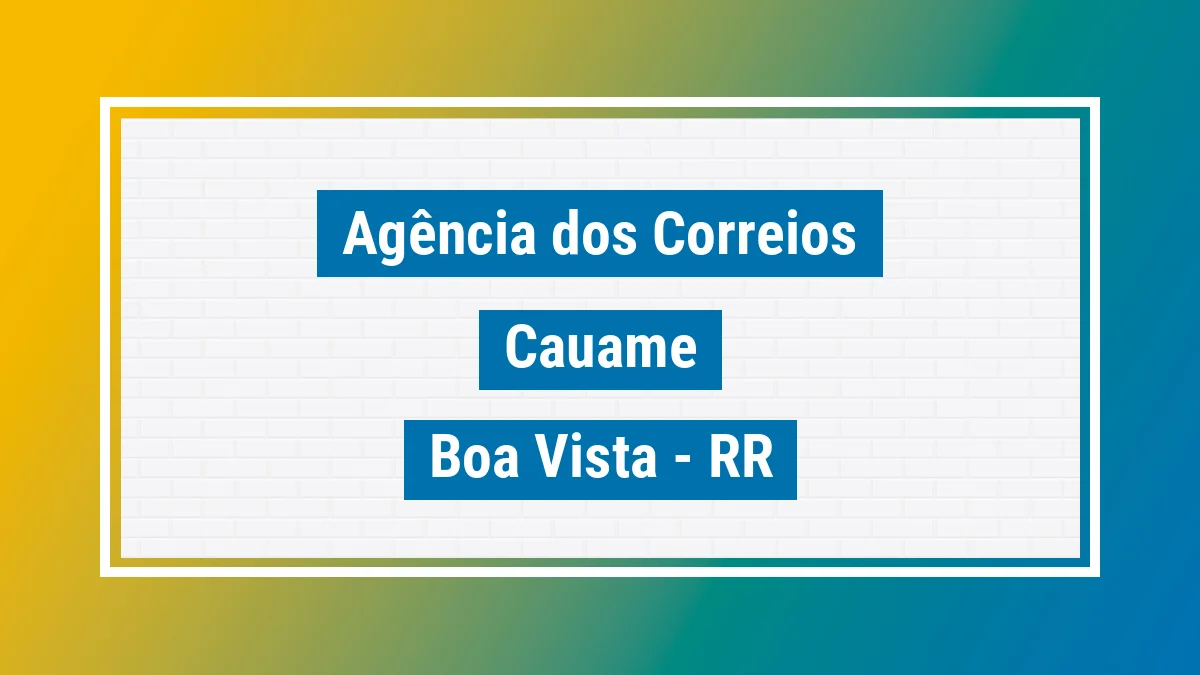 Agência dos Correios

Cauame

Boa Vista - RR